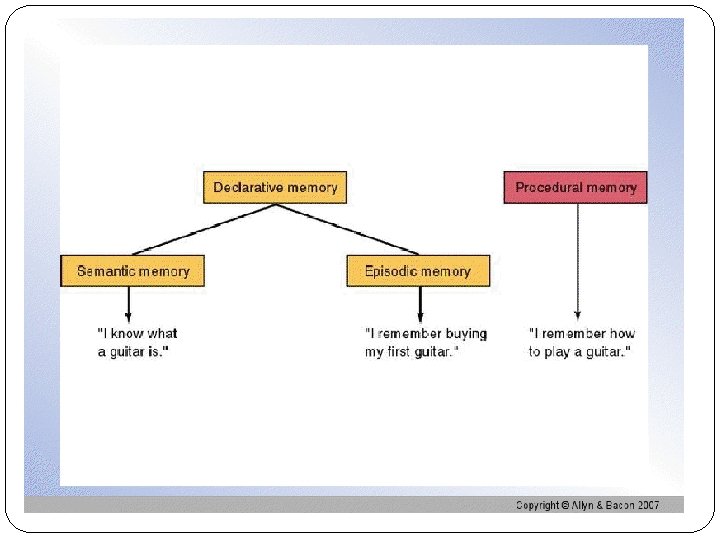 Declarative memory

Procedural memory

Semantic memory

Episodic memory

"I know what a guitar is."

"I remember buying my first guitar."

"I remember how to play a guitar."

Copyright © Allyn & Bacon 2007